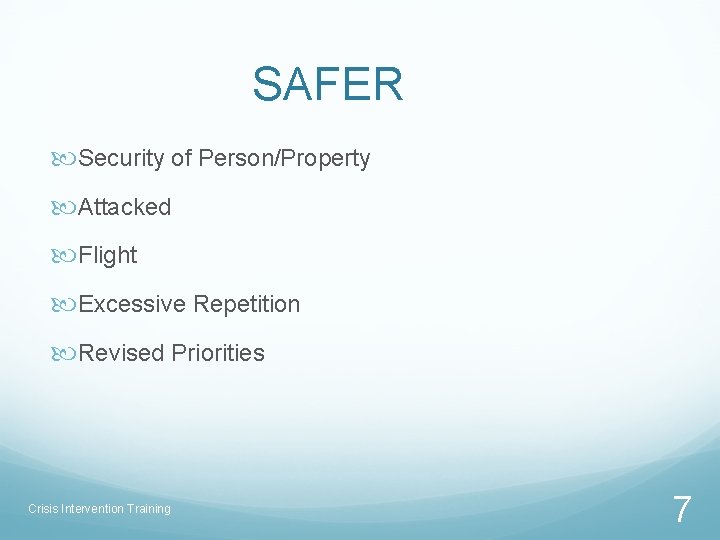 SAFER

Security of Person/Property

Attacked

Flight

Excessive Repetition

Revised Priorities

Crisis Intervention Training

7